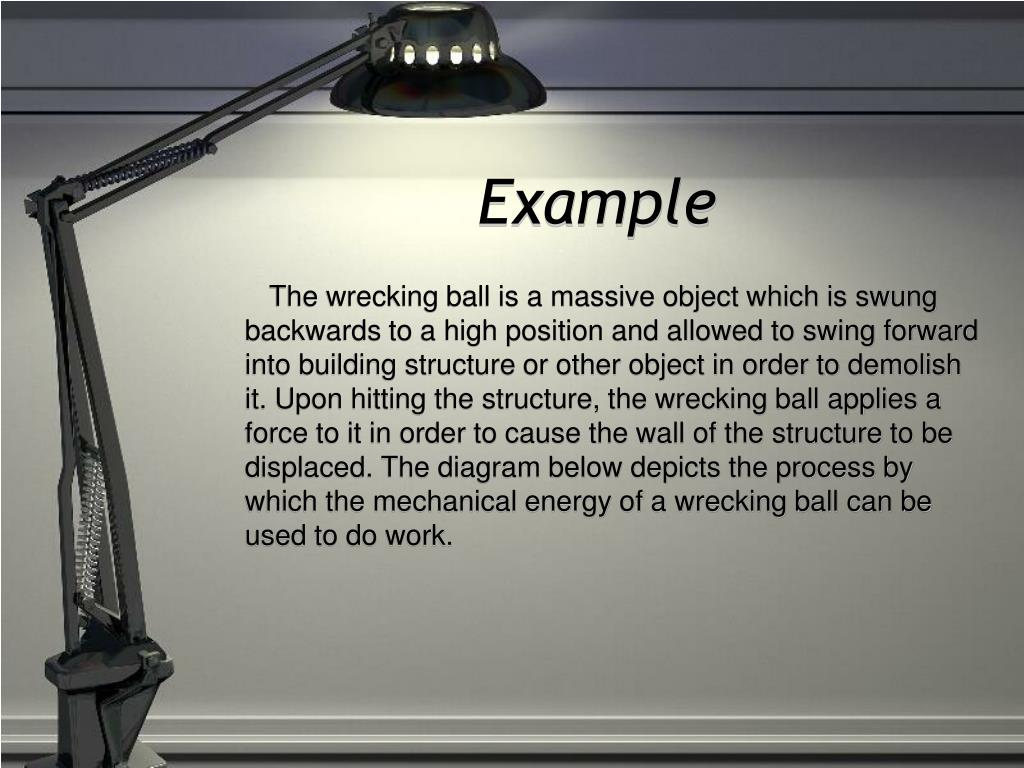 Example

The wrecking ball is a massive object which is swung backwards to a high position and allowed to swing forward into building structure or other object in order to demolish it. Upon hitting the structure, the wrecking ball applies a force to it in order to cause the wall of the structure to be displaced. The diagram below depicts the process by which the mechanical energy of a wrecking ball can be used to do work.